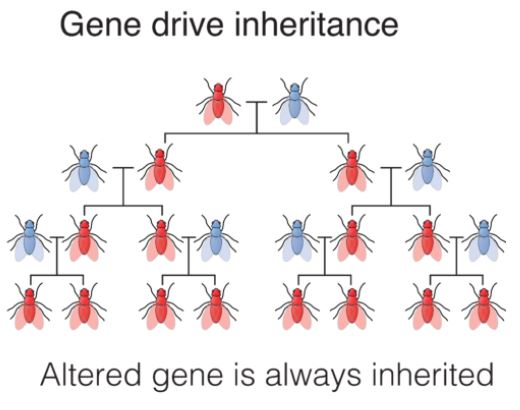 Gene drive inheritance

Altered gene is always inherited